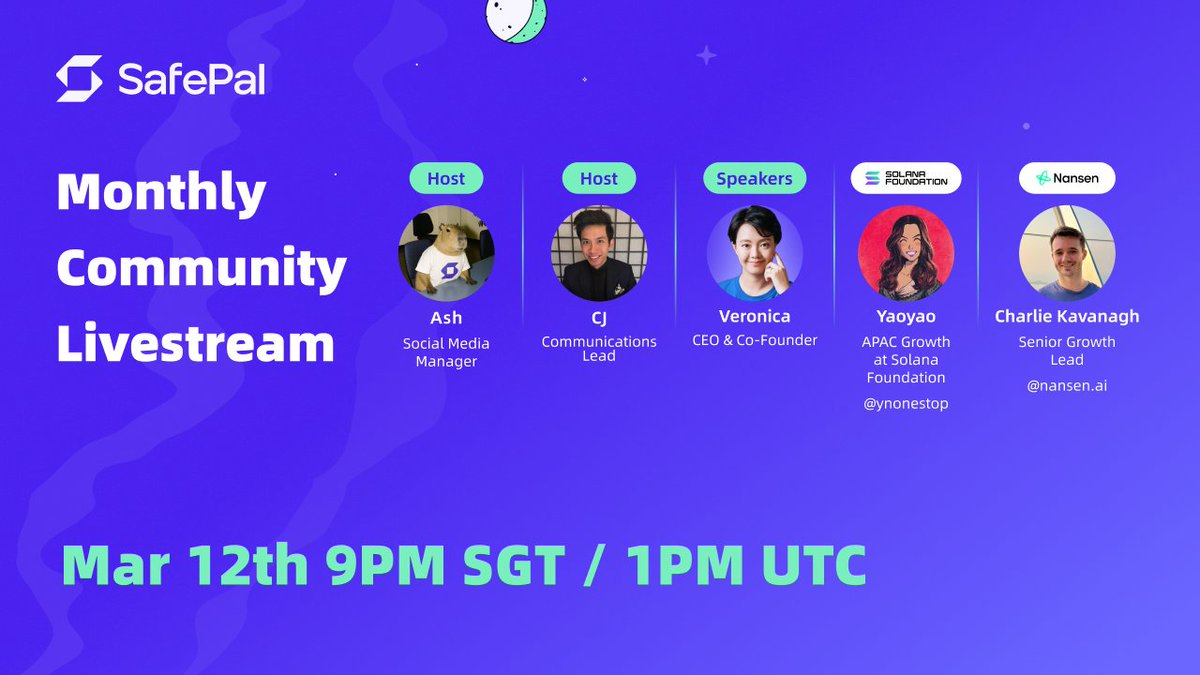 SafePal

Monthly Community Livestream

Host
Ash
Social Media Manager

Host
CJ
Communications Lead

Speakers
Veronica
CEO & Co-Founder

SOLANA FOUNDATION
Yaoyao
APAC Growth at Solana Foundation
@ynonestop

Nansen
Charlie Kavanagh
Senior Growth Lead
@nansen.ai

Mar 12th 9PM SGT / 1PM UTC